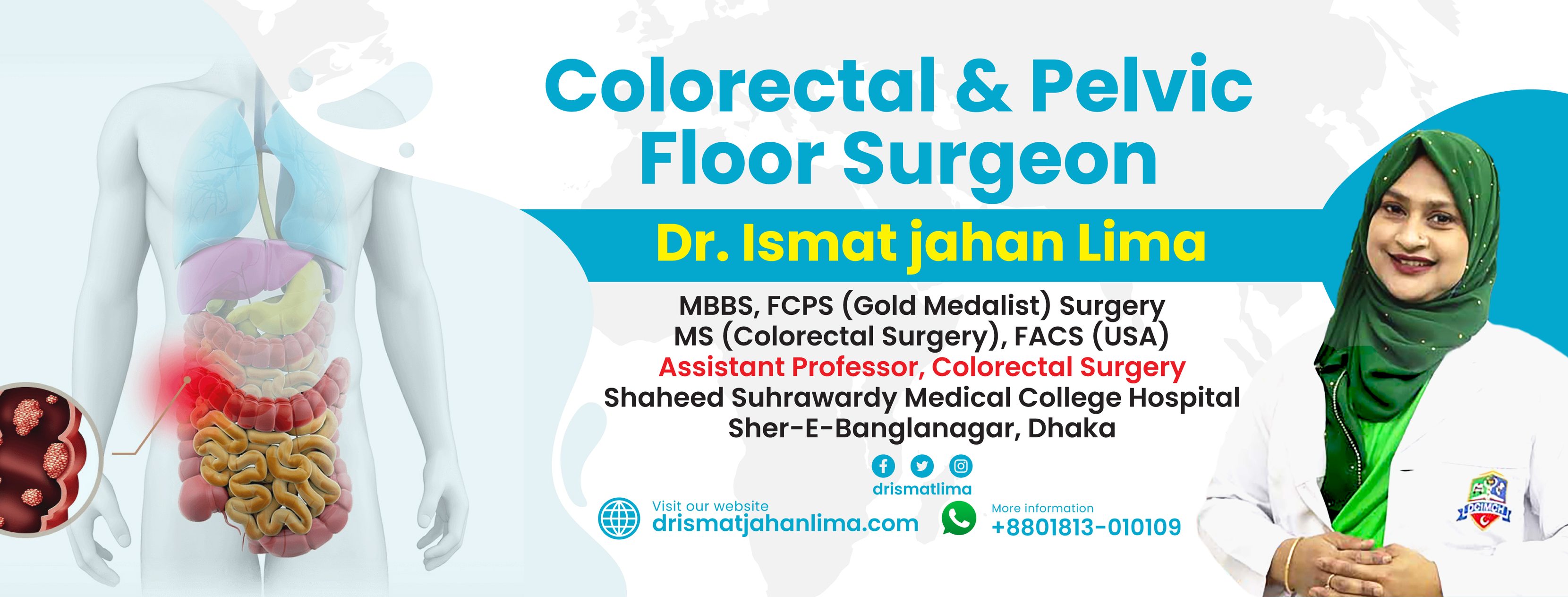 Colorectal & Pelvic Floor Surgeon

Dr. Ismat jahan Lima

MBBS, FCPS (Gold Medalist) Surgery
MS (Colorectal Surgery), FACS (USA)
Assistant Professor, Colorectal Surgery
Shaheed Suhrawardy Medical College Hospital
Sher-E-Banglanagar, Dhaka

drismatlima

Visit our website
drismatjahanlima.com

More information
+8801813-010109

DCIMCH